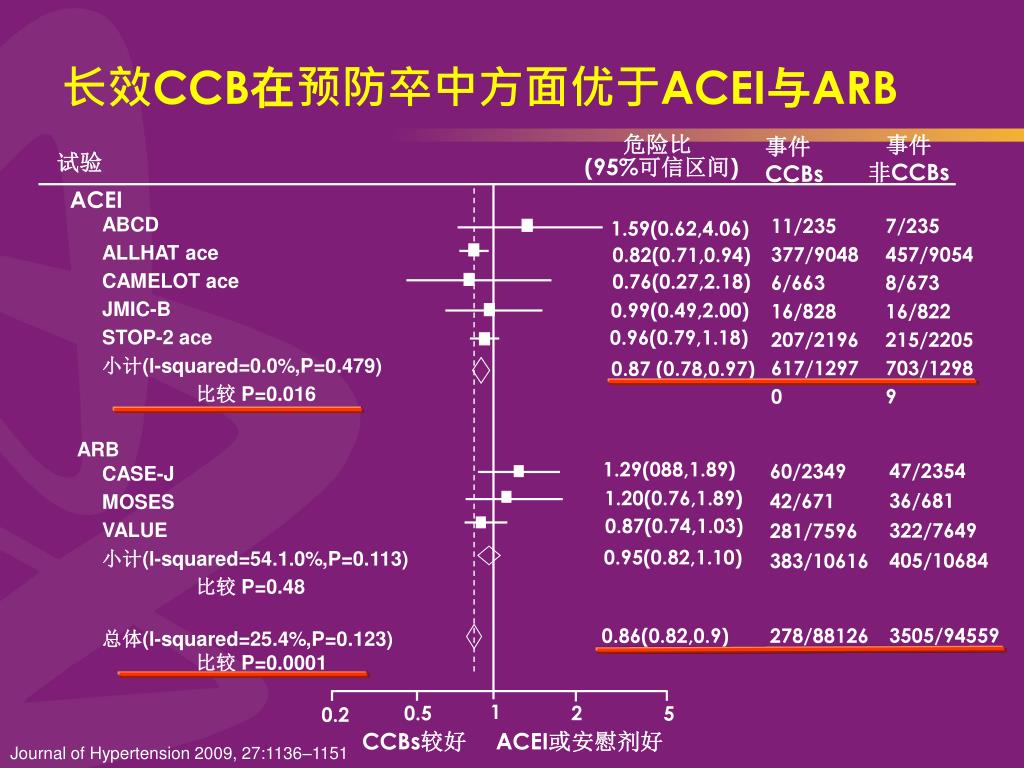 长效CCB在预防卒中方面优于ACEI与ARB

| 试验 | 危险比 (95%可信区间) | 事件 CCBs | 事件 非CCBs |
|---|---|---|---|
| ACEI | | | |
| ABCD | 1.59(0.62,4.06) | 11/235 | 7/235 |
| ALLHAT ace | 0.82(0.71,0.94) | 377/9048 | 457/9054 |
| CAMELOT ace | 0.76(0.27,2.18) | 6/663 | 8/673 |
| JMIC-B | 0.99(0.49,2.00) | 16/828 | 16/822 |
| STOP-2 ace | 0.96(0.79,1.18) | 207/2196 | 215/2205 |
| 小计(I-squared=0.0%,P=0.479) | 0.87 (0.78,0.97) | 617/1297 | 703/1298 |
| 比较 P=0.016 | | 0 | 9 |
| ARB | | | |
| CASE-J | 1.29(088,1.89) | 60/2349 | 47/2354 |
| MOSES | 1.20(0.76,1.89) | 42/671 | 36/681 |
| VALUE | 0.87(0.74,1.03) | 281/7596 | 322/7649 |
| 小计(I-squared=54.1.0%,P=0.113) | 0.95(0.82,1.10) | 383/10616 | 405/10684 |
| 比较 P=0.48 | | | |
| 总体(I-squared=25.4%,P=0.123) | 0.86(0.82,0.9) | 278/88126 | 3505/94559 |
| 比较 P=0.0001 | | | |

0.2 0.5 1 2 5

CCBs较好 ACEI或安慰剂好

Journal of Hypertension 2009, 27:1136–1151